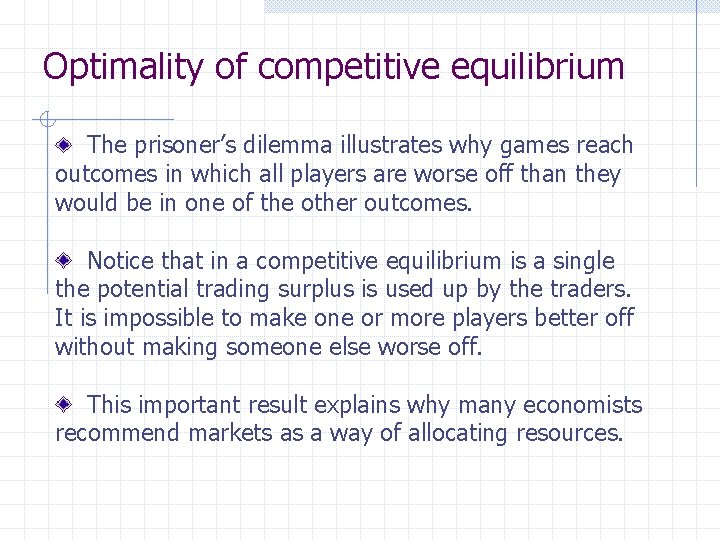 Optimality of competitive equilibrium

The prisoner's dilemma illustrates why games reach outcomes in which all players are worse off than they would be in one of the other outcomes.

Notice that in a competitive equilibrium is a single the potential trading surplus is used up by the traders. It is impossible to make one or more players better off without making someone else worse off.

This important result explains why many economists recommend markets as a way of allocating resources.